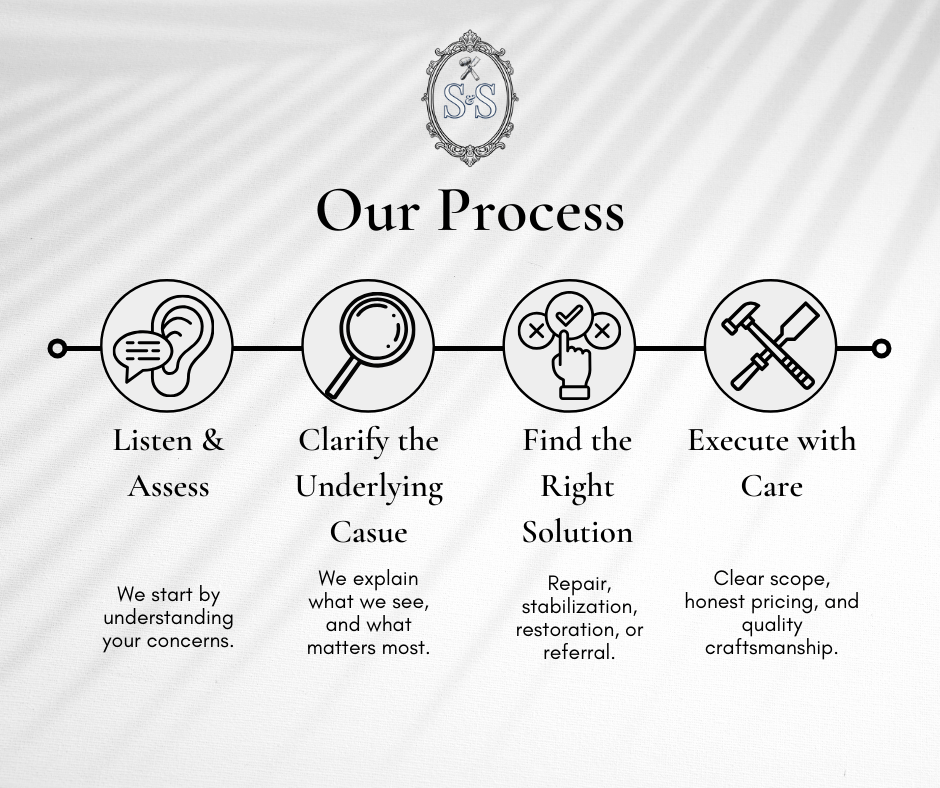 S&S

Our Process

Listen & Assess

We start by understanding your concerns.

Clarify the Underlying Casue

We explain what we see, and what matters most.

Find the Right Solution

Repair, stabilization, restoration, or referral.

Execute with Care

Clear scope, honest pricing, and quality craftsmanship.